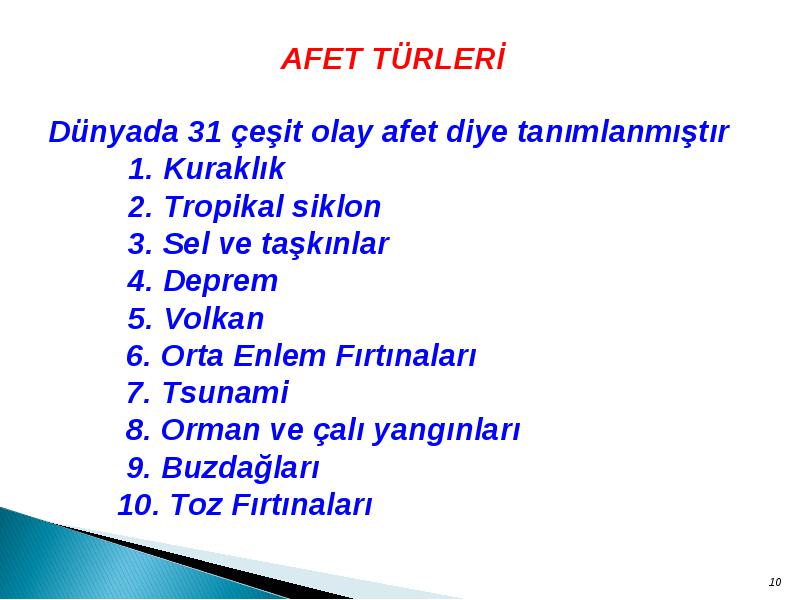 AFET TÜRLERİ

Dünyada 31 çeşit olay afet diye tanımlanmıştır

1. Kuraklık
2. Tropikal siklon
3. Sel ve taşkınlar
4. Deprem
5. Volkan
6. Orta Enlem Fırtınaları
7. Tsunami
8. Orman ve çalı yangınları
9. Buzdağları
10. Toz Fırtınaları

10